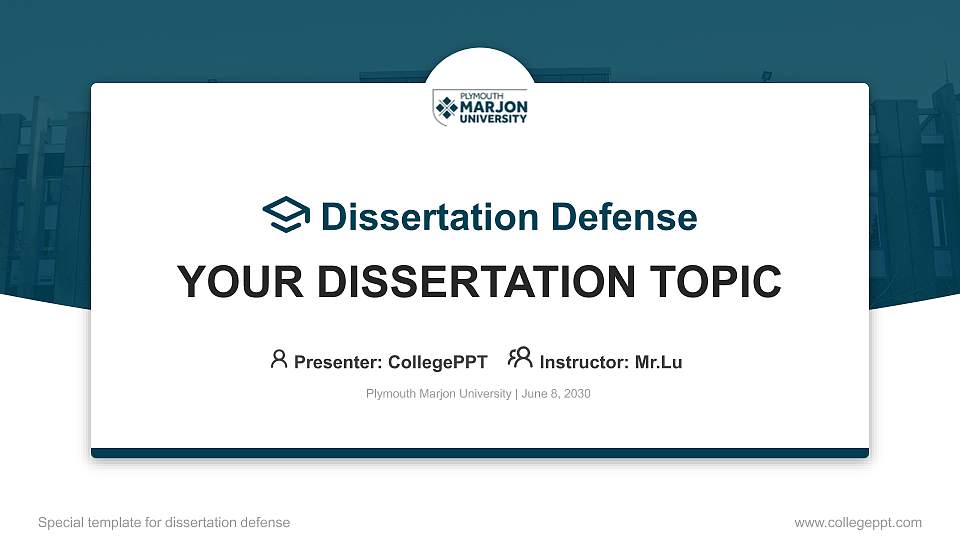 PLYMOUTH MARJON UNIVERSITY

Dissertation Defense

YOUR DISSERTATION TOPIC

Presenter: CollegePPT Instructor: Mr.Lu

Plymouth Marjon University | June 8, 2030

Special template for dissertation defense

www.collegeppt.com